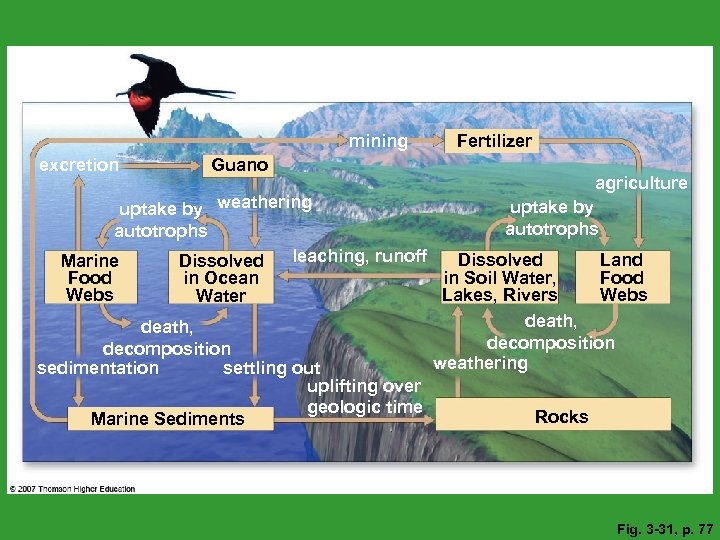 mining
Fertilizer
excretion
Guano
agriculture
uptake by autotrophs
weathering
uptake by autotrophs
Marine Food Webs
Dissolved in Ocean Water
leaching, runoff
Dissolved in Soil Water, Lakes, Rivers
Land Food Webs
death, decomposition
death, decomposition
sedimentation
settling out
weathering
uplifting over geologic time
Marine Sediments
Rocks
© 2007 Thomson Higher Education
Fig. 3-31, p. 77